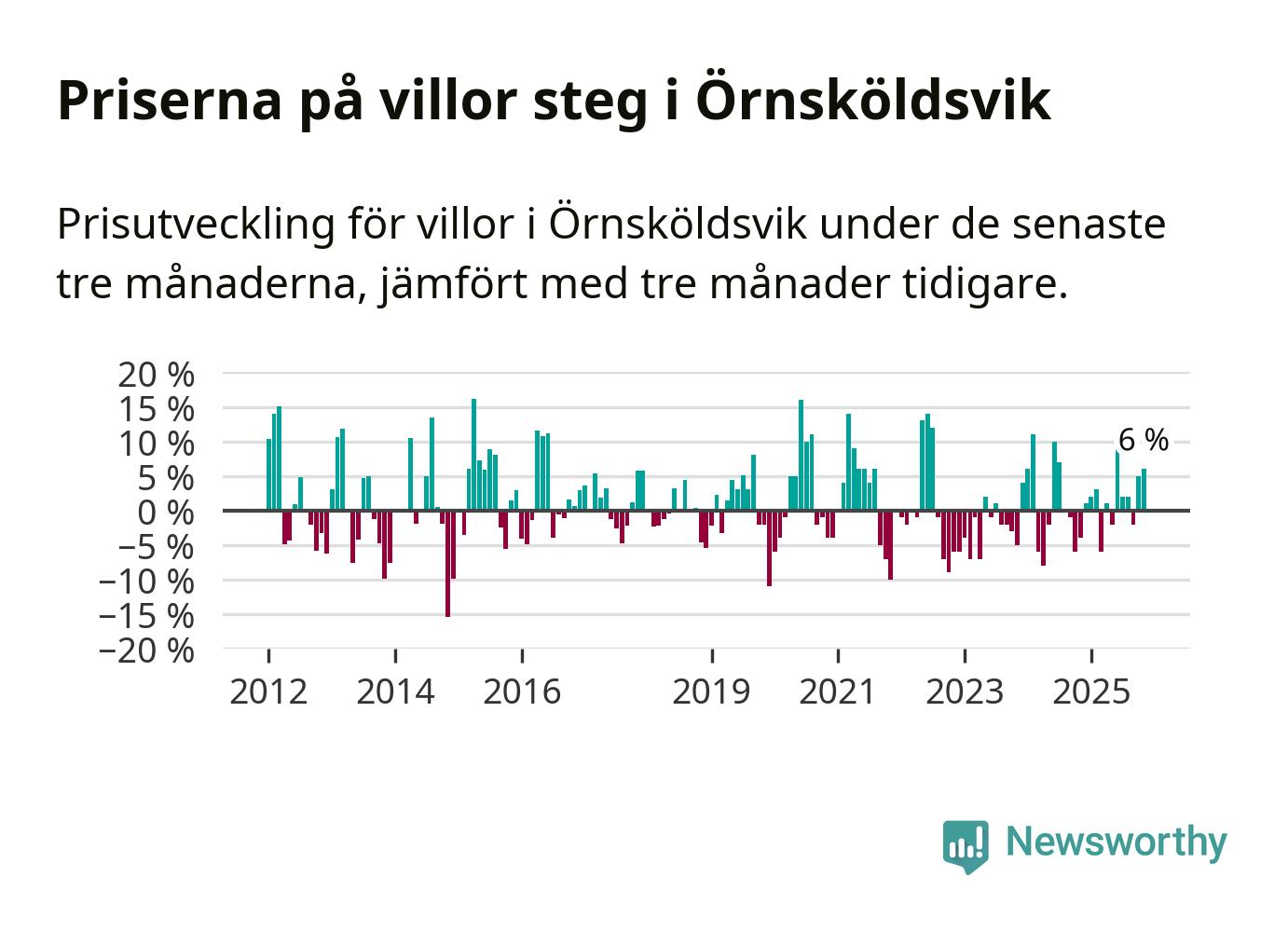 Priserna på villor steg i Örnsköldsvik

Prisutveckling för villor i Örnsköldsvik under de senaste tre månaderna, jämfört med tre månader tidigare.

20 %
15 %
10 %
5 %
0 %
−5 %
−10 %
−15 %
−20 %

6 %

2012
2014
2016
2019
2021
2023
2025

Newsworthy